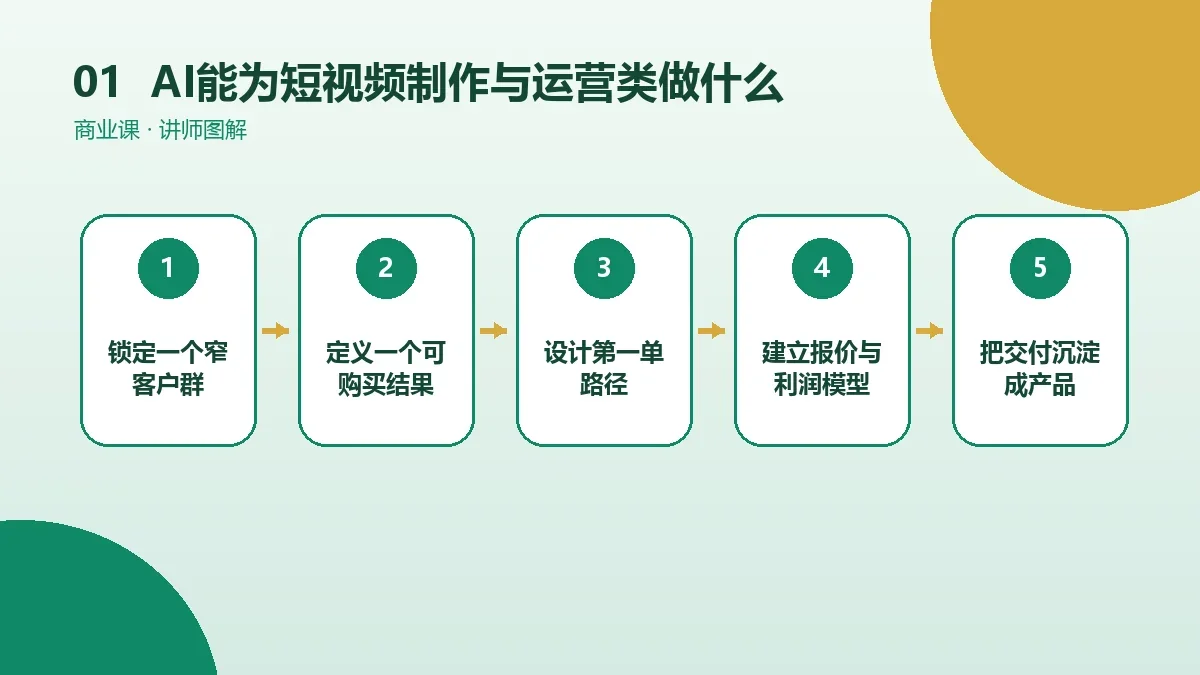 01 AI能为短视频制作与运营类做什么

商业课 · 讲师图解

1
锁定一个窄客户群

2
定义一个可购买结果

3
设计第一单路径

4
建立报价与利润模型

5
把交付沉淀成产品